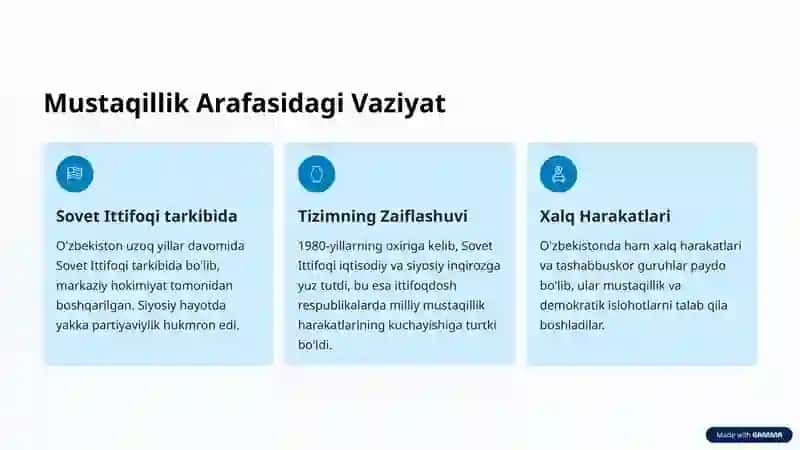 Mustaqillik Arafasidagi Vaziyat

Sovet Ittifoqi tarkibida

O'zbekiston uzoq yillar davomida Sovet Ittifoqi tarkibida bo'lib, markaziy hokimiyat tomonidan boshqarilgan. Siyosiy hayotda yakka partiyaviylik hukmron edi.

Tizimning Zaiflashuvi

1980-yillarning oxiriga kelib, Sovet Ittifoqi iqtisodiy va siyosiy inqirozga yuz tutdi, bu esa ittifoqdosh respublikalarda milliy mustaqillik harakatlarining kuchayishiga turtki bo'ldi.

Xalq Harakatlari

O'zbekistonda ham xalq harakatlari va tashabbuskor guruhlar paydo bo'lib, ular mustaqillik va demokratik islohotlarni talab qila boshladilar.

Made with GAMMA